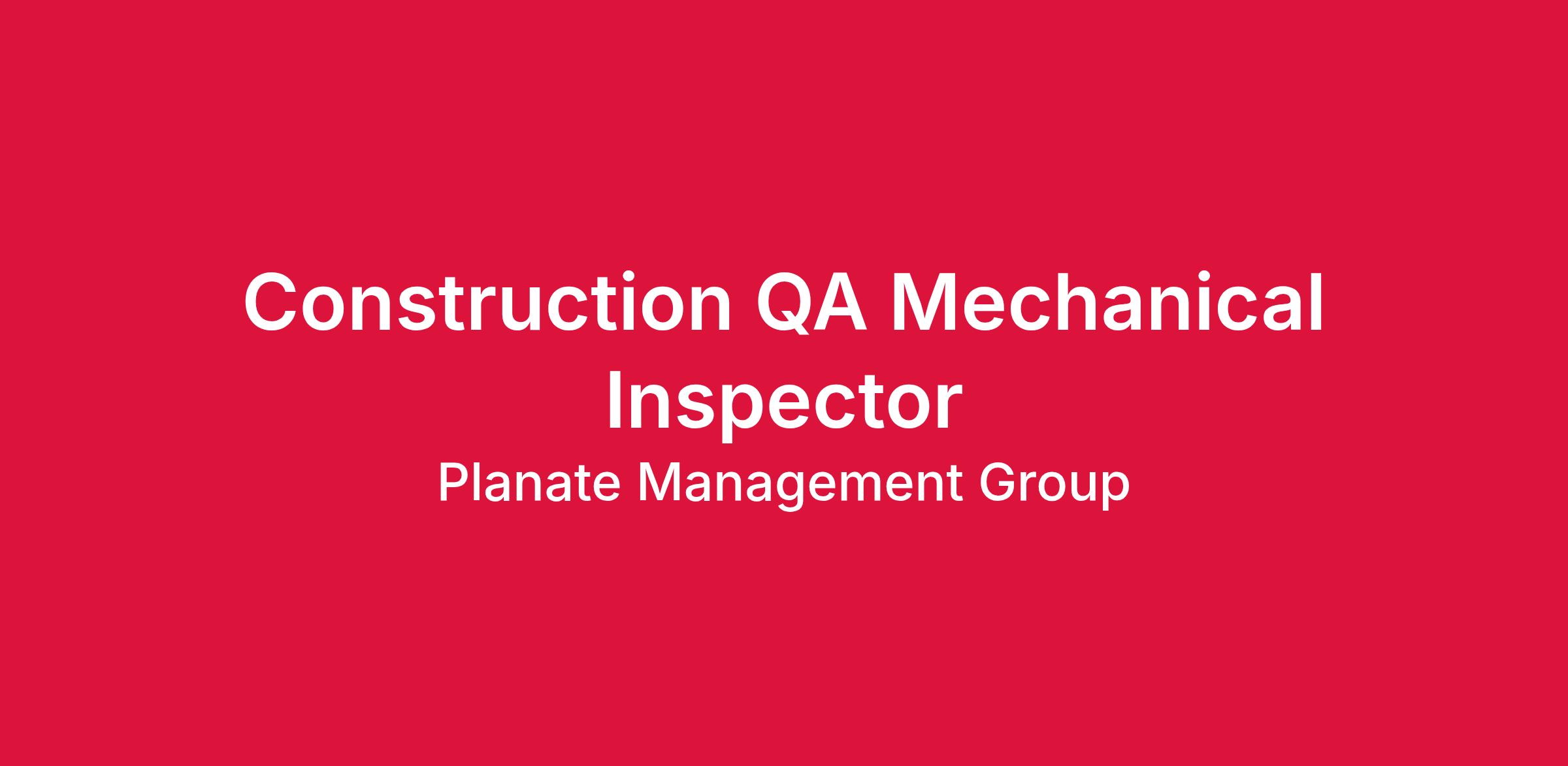 Construction QA Mechanical Inspector

Planate Management Group